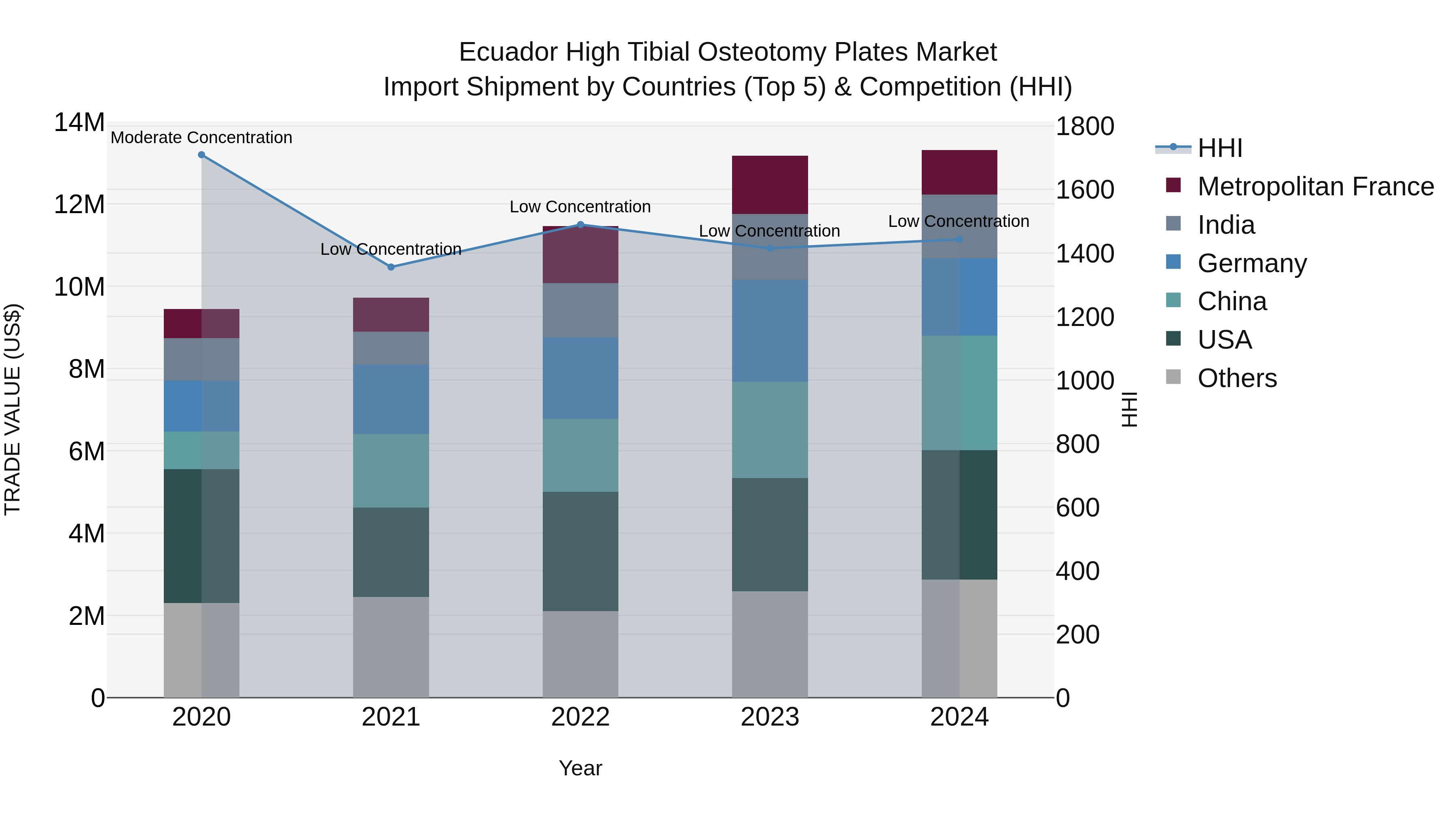 Ecuador High Tibial Osteotomy Plates Market
Import Shipment by Countries (Top 5) & Competition (HHI)

TRADE VALUE (US$)

14M
12M
10M
8M
6M
4M
2M
0

Moderate Concentration
Low Concentration
Low Concentration
Low Concentration
Low Concentration

2020
2021
2022
2023
2024

Year

1800
1600
1400
1200
1000
800
600
400
200
0

HHI

HHI
Metropolitan France
India
Germany
China
USA
Others